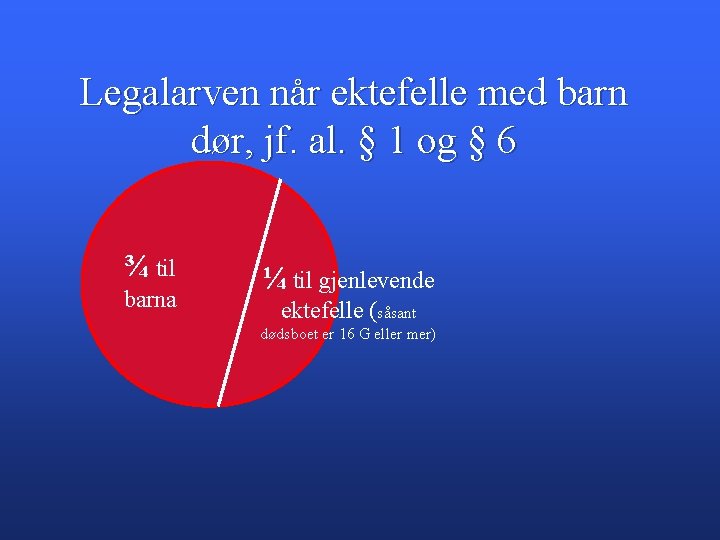 Legalarven når ektefelle med barn dør, jf. al. § 1 og § 6

¾ til barna

¼ til gjenlevende ektefelle (såsant dødsboet er 16 G eller mer)